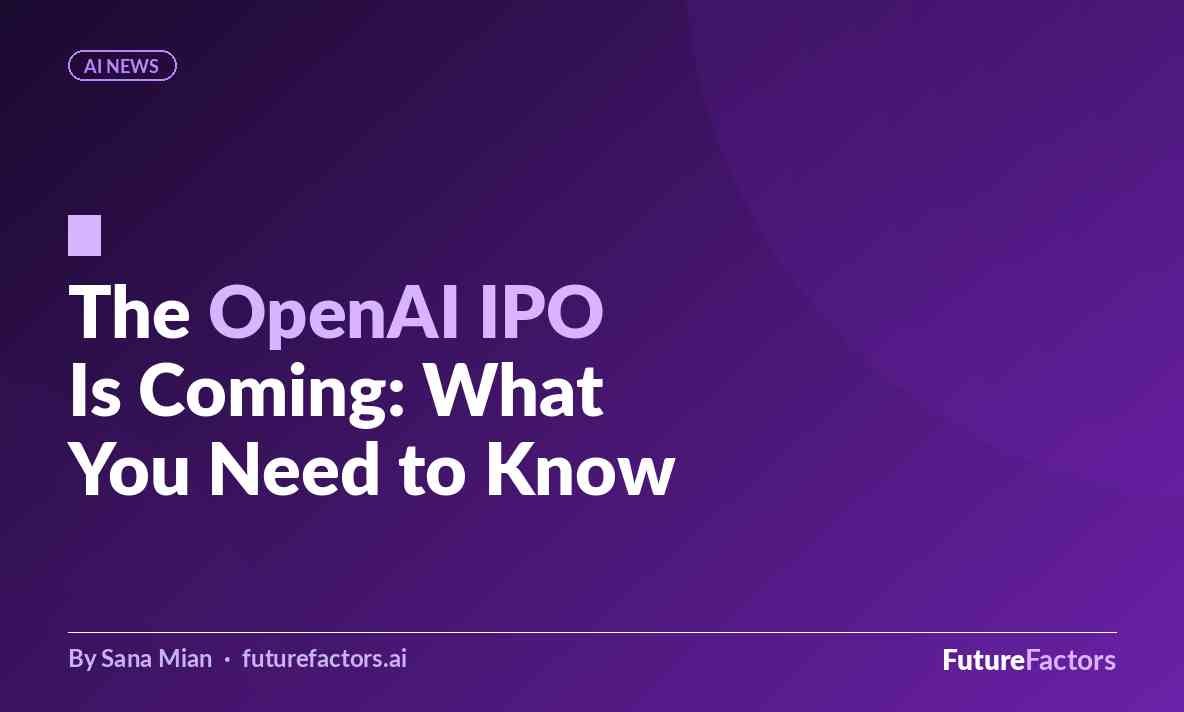 AI NEWS

The OpenAI IPO Is Coming: What You Need to Know

By Sana Mian · futurefactors.ai

FutureFactors